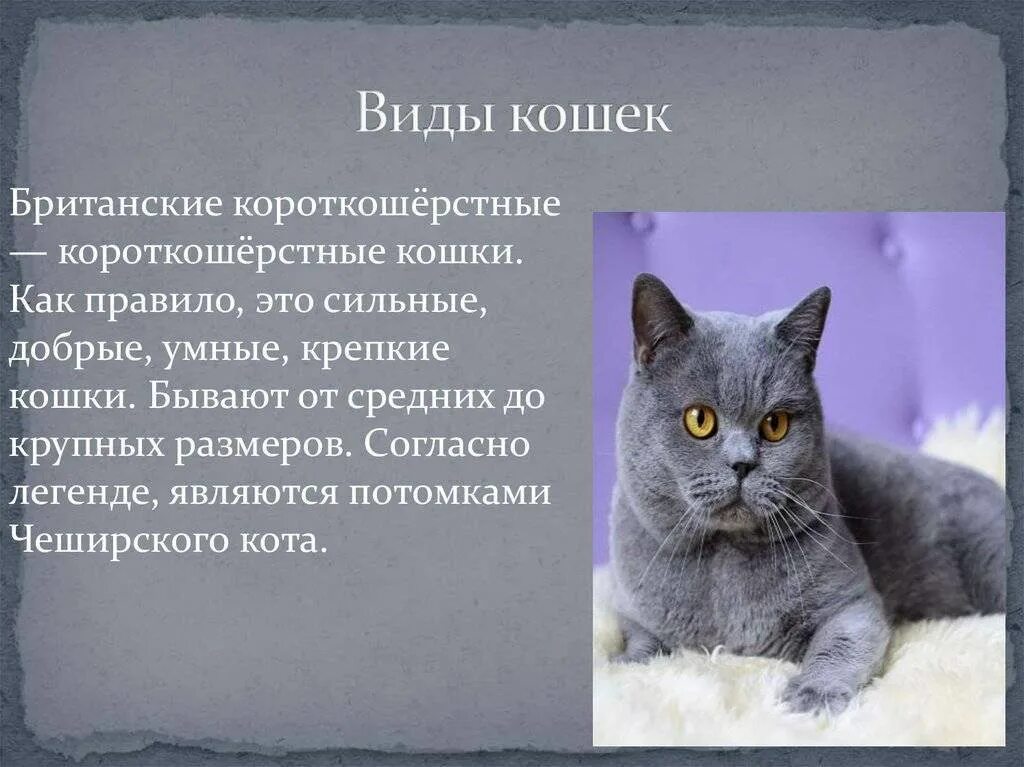 Виды кошек

Британские короткошёрстные — короткошёрстные кошки. Как правило, это сильные, добрые, умные, крепкие кошки. Бывают от средних до крупных размеров. Согласно легенде, являются потомками Чеширского кота.